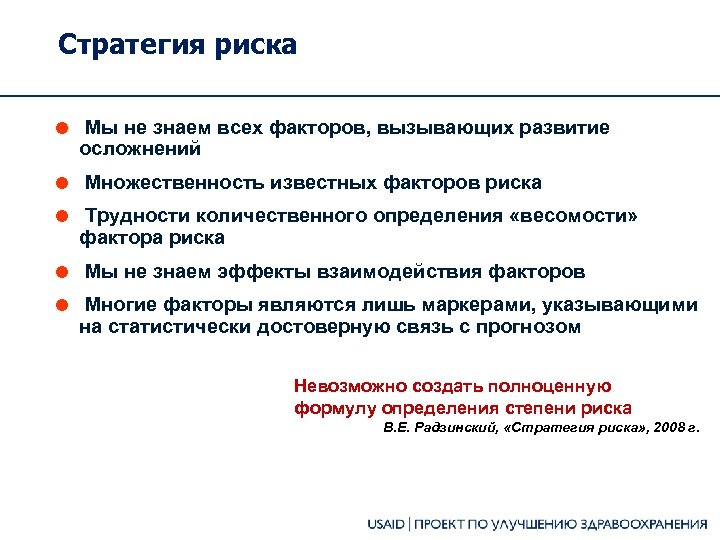 Стратегия риска

Мы не знаем всех факторов, вызывающих развитие осложнений

Множественность известных факторов риска

Трудности количественного определения «весомости» фактора риска

Мы не знаем эффекты взаимодействия факторов

Многие факторы являются лишь маркерами, указывающими на статистически достоверную связь с прогнозом

Невозможно создать полноценную формулу определения степени риска
В.Е. Радзинский, «Стратегия риска», 2008 г.

USAID | ПРОЕКТ ПО УЛУЧШЕНИЮ ЗДРАВООХРАНЕНИЯ